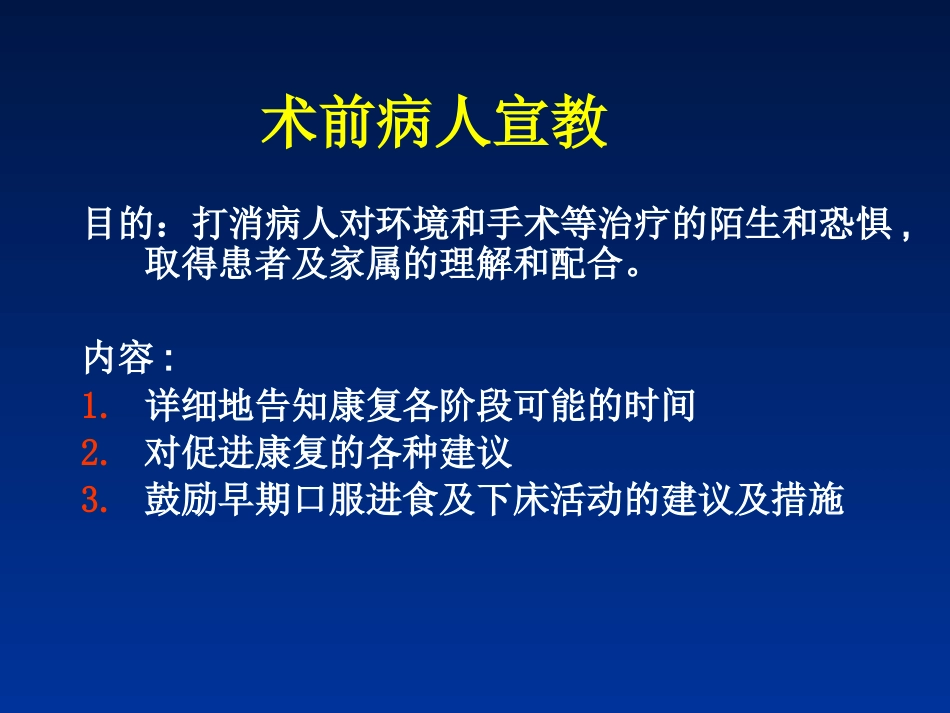 术前病人宣教

目的：打消病人对环境和手术等治疗的陌生和恐惧，取得患者及家属的理解和配合。

内容：
1. 详细地告知康复各阶段可能的时间
2. 对促进康复的各种建议
3. 鼓励早期口服进食及下床活动的建议及措施